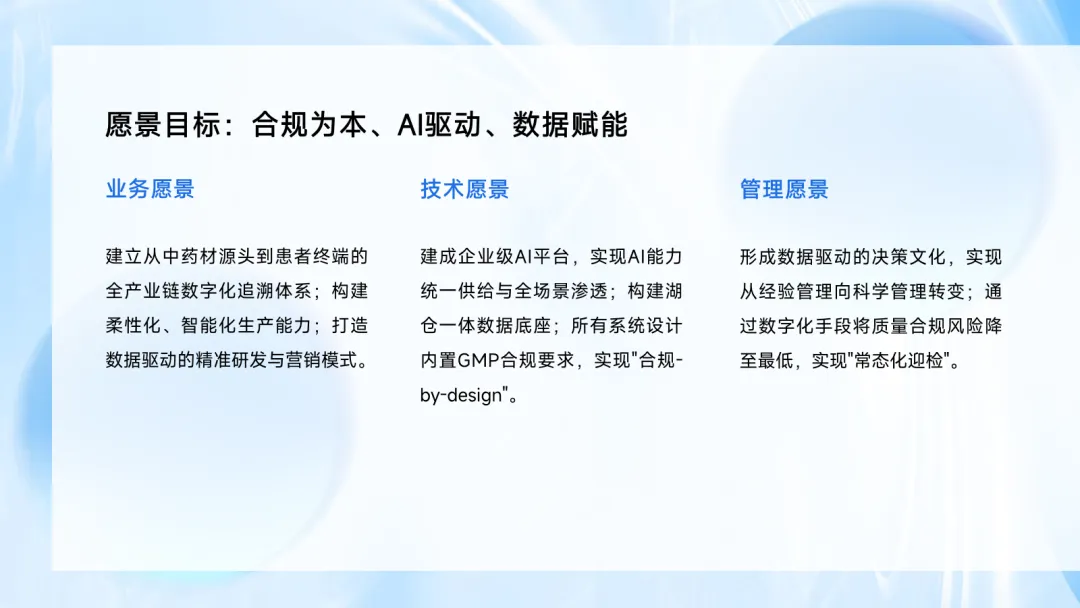 愿景目标：合规为本、AI驱动、数据赋能

业务愿景

建立从中药材源头到患者终端的全产业链数字化追溯体系；构建柔性化、智能化生产能力；打造数据驱动的精准研发与营销模式。

技术愿景

建成企业级AI平台，实现AI能力统一供给与全场景渗透；构建湖仓一体数据底座；所有系统设计内置GMP合规要求，实现"合规-by-design"。

管理愿景

形成数据驱动的决策文化，实现从经验管理向科学管理转变；通过数字化手段将质量合规风险降至最低，实现"常态化迎检"。